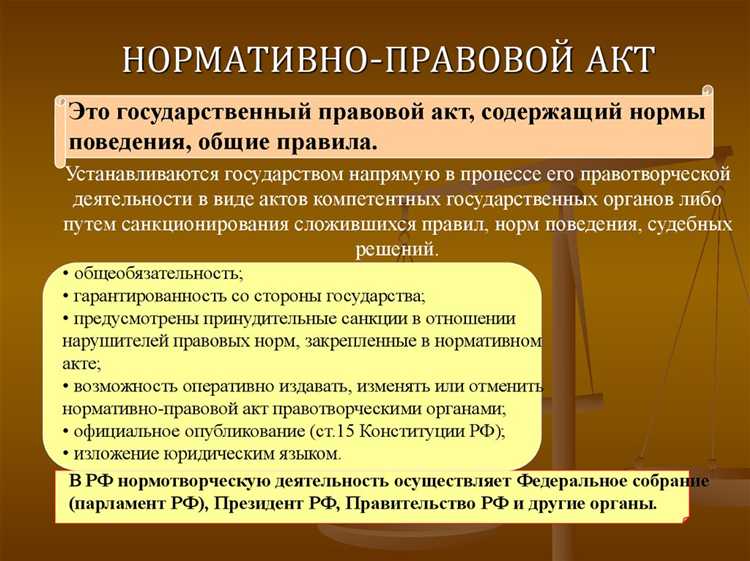 НОРМАТИВНО-ПРАВОВОЙ АКТ

Это государственный правовой акт, содержащий нормы поведения, общие правила.

Устанавливаются государством напрямую в процессе его правотворческой деятельности в виде актов компетентных государственных органов либо путем санкционирования сложившихся правил, норм поведения, судебных решений.

• общеобязательность;
• гарантированность со стороны государства;
• предусмотрены принудительные санкции в отношении нарушителей правовых норм, закрепленные в нормативном акте;
• возможность оперативно издавать, изменять или отменить нормативно-правовой акт правотворческими органами;
• официальное опубликование (ст.15 Конституции РФ);
• изложение юридическим языком.

В РФ нормотворческую деятельность осуществляет Федеральное собрание (парламент РФ), Президент РФ, Правительство РФ и другие органы.